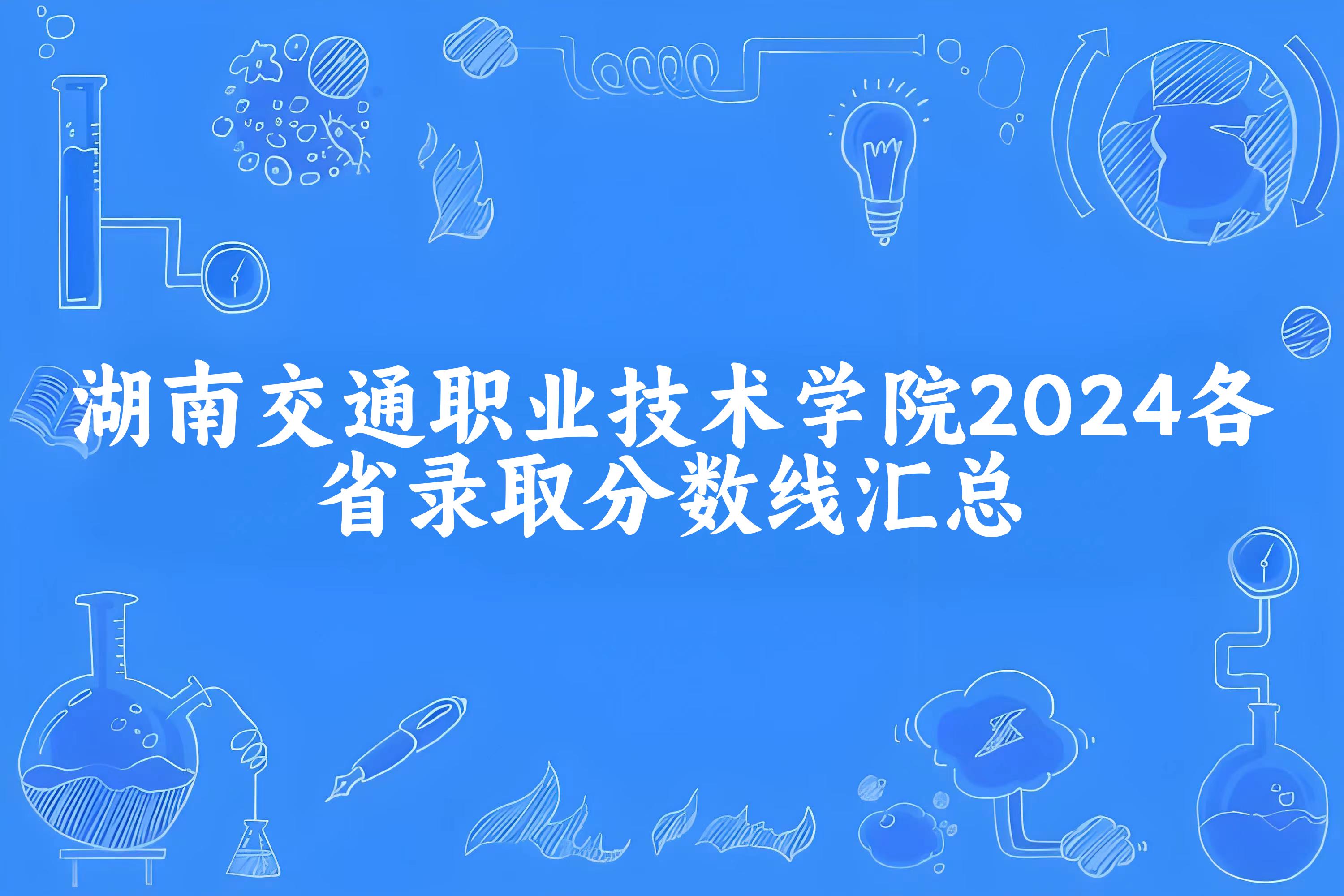 湖南交通职业技术学院2024各省录取分数线汇总